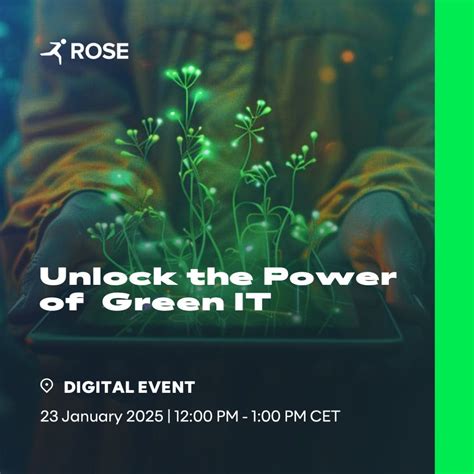 ROSE

Unlock the Power of Green IT

DIGITAL EVENT

23 January 2025 | 12:00 PM - 1:00 PM CET